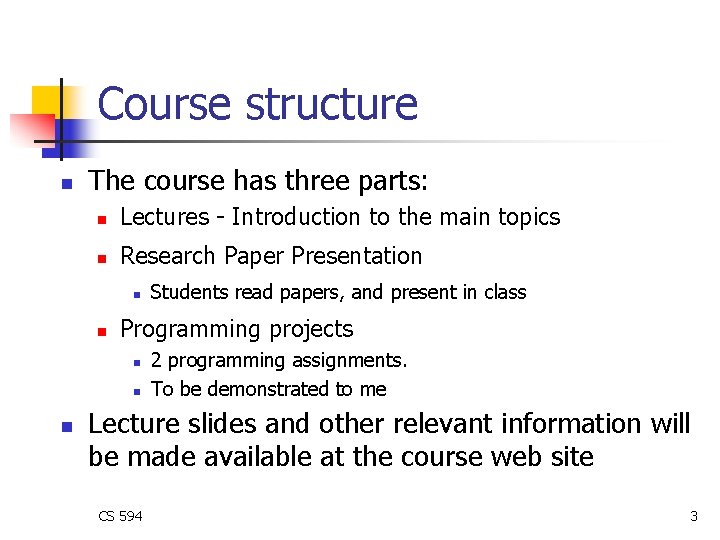 Course structure

• The course has three parts:
• Lectures - Introduction to the main topics
• Research Paper Presentation
• Students read papers, and present in class
• Programming projects
• 2 programming assignments.
• To be demonstrated to me
• Lecture slides and other relevant information will be made available at the course web site

CS 594

3